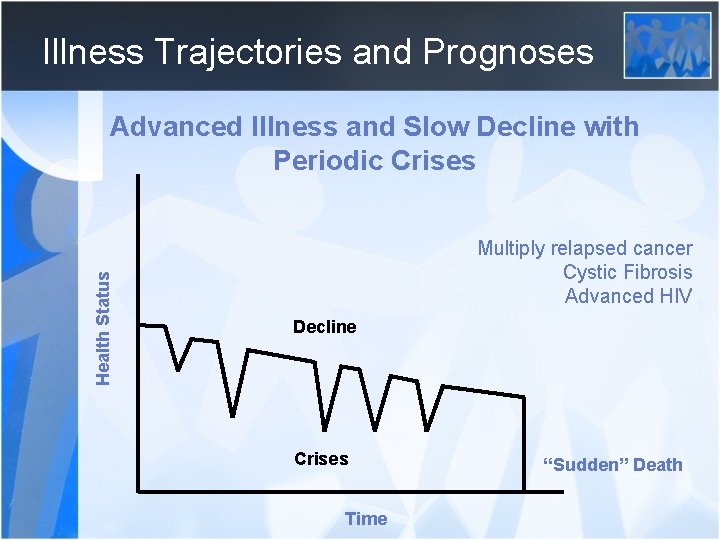 Illness Trajectories and Prognoses

Advanced Illness and Slow Decline with Periodic Crises

Multiply relapsed cancer
Cystic Fibrosis
Advanced HIV

Health Status

Decline

Crises

"Sudden" Death

Time